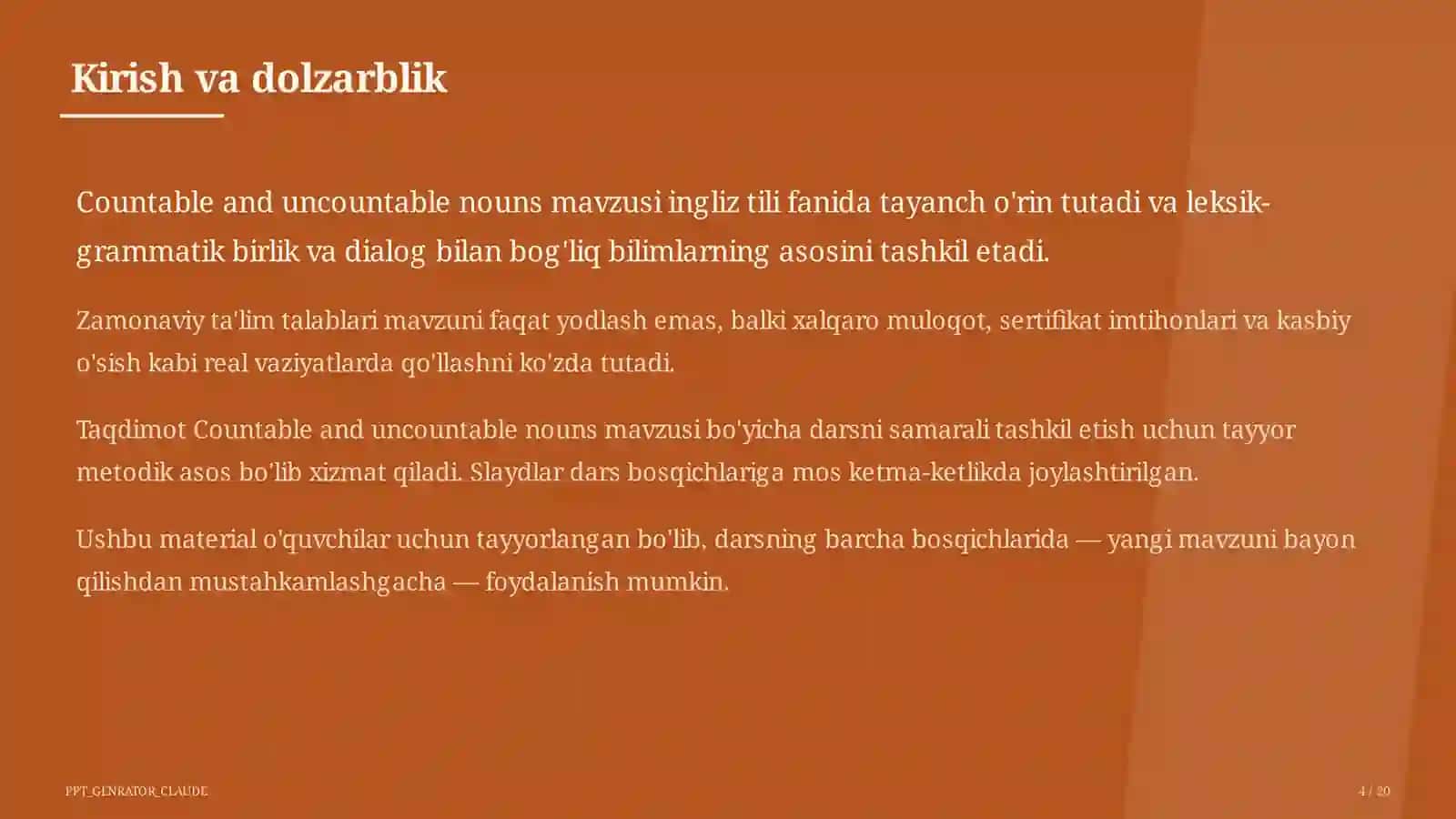 Kirish va dolzarblik

Countable and uncountable nouns mavzusi ingliz tili fanida tayanch o'rin tutadi va leksik-grammatik birlik va dialog bilan bog'liq bilimlarning asosini tashkil etadi.

Zamonaviy ta'lim talablari mavzuni faqat yodlash emas, balki xalqaro muloqot, sertifikat imtihonlari va kasbiy o'sish kabi real vaziyatlarda qo'llashni ko'zda tutadi.

Taqdimot Countable and uncountable nouns mavzusi bo'yicha darsni samarali tashkil etish uchun tayyor metodik asos bo'lib xizmat qiladi. Slaydlar dars bosqichlariga mos ketma-ketlikda joylashtirilgan.

Ushbu material o'quvchilar uchun tayyorlangan bo'lib, darsning barcha bosqichlarida — yangi mavzuni bayon qilishdan mustahkamlashgacha — foydalanish mumkin.

PPT_GENRATOR_CLAUDE

4 / 20